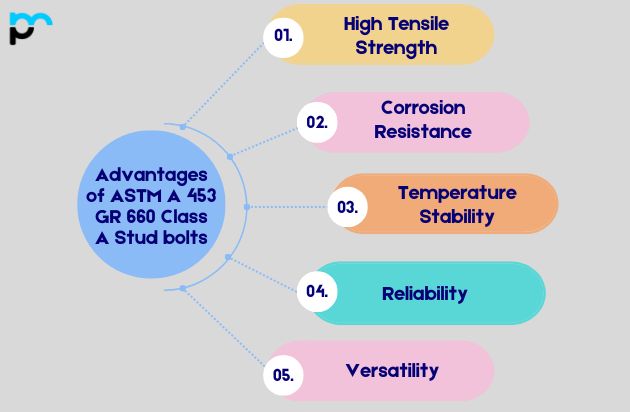 Advantages of ASTM A 453 GR 660 Class A Stud bolts

01. High Tensile Strength

02. Corrosion Resistance

03. Temperature Stability

04. Reliability

05. Versatility